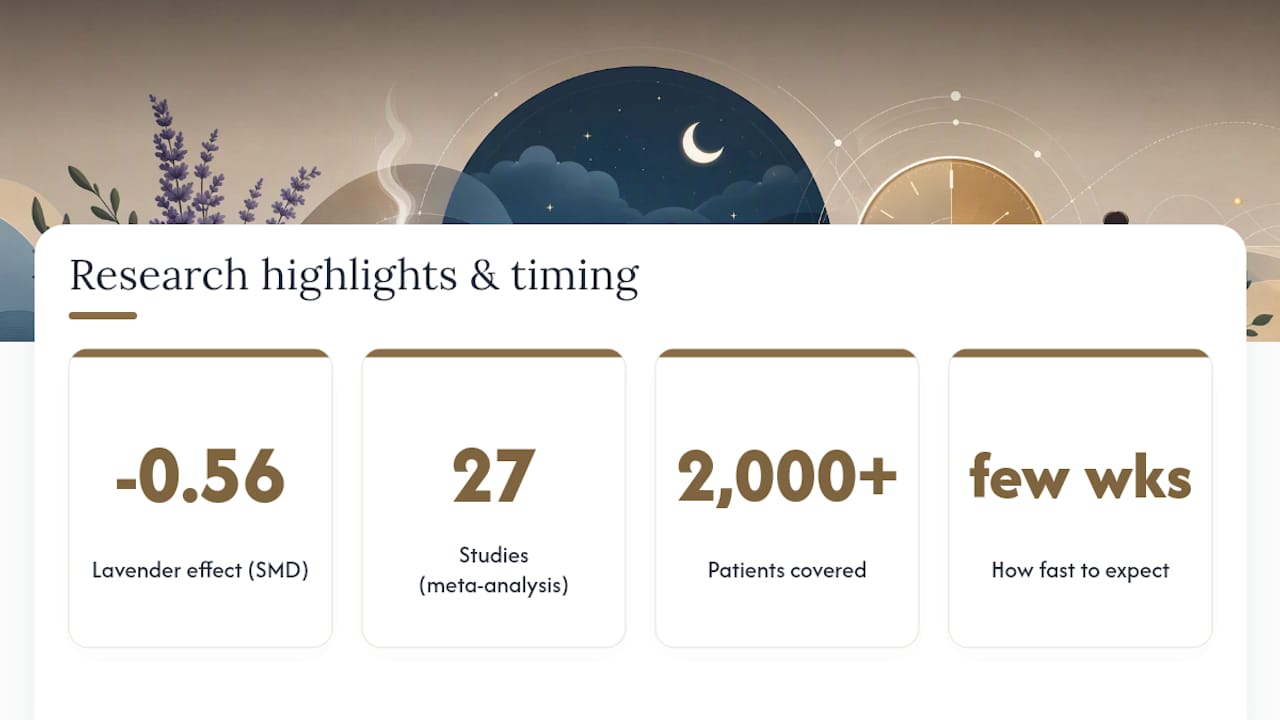 Research highlights & timing

-0.56

Lavender effect (SMD)

27

Studies
(meta-analysis)

2,000+

Patients covered

few wks

How fast to expect